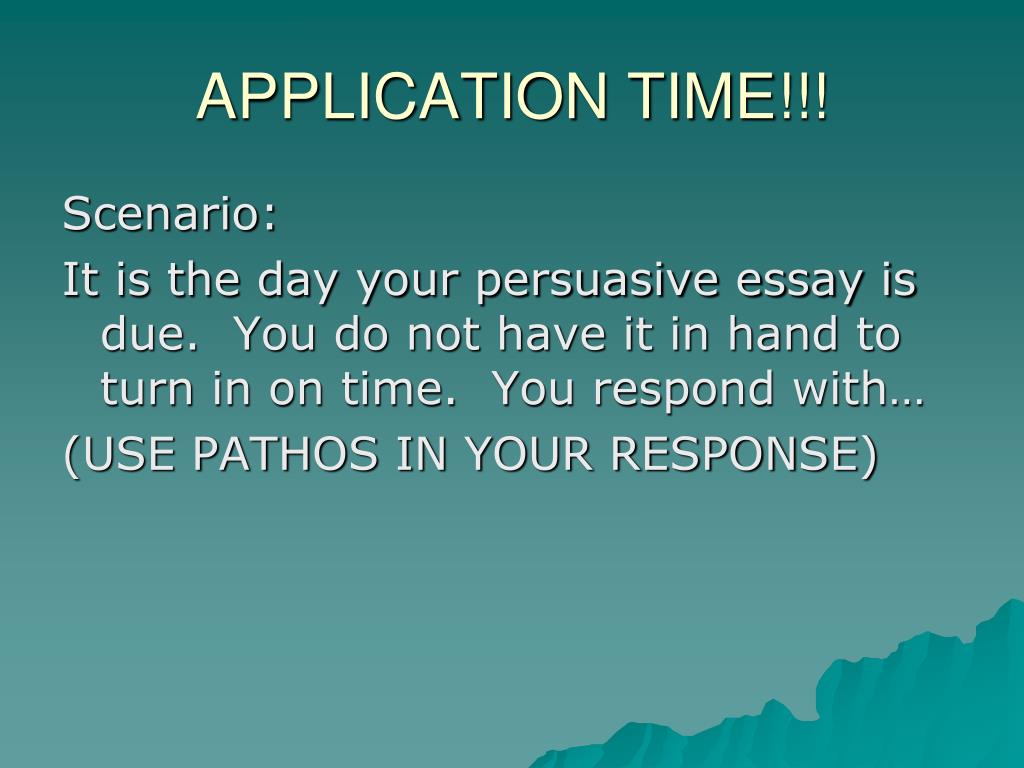 APPLICATION TIME!!!

Scenario:

It is the day your persuasive essay is due. You do not have it in hand to turn in on time. You respond with…

(USE PATHOS IN YOUR RESPONSE)